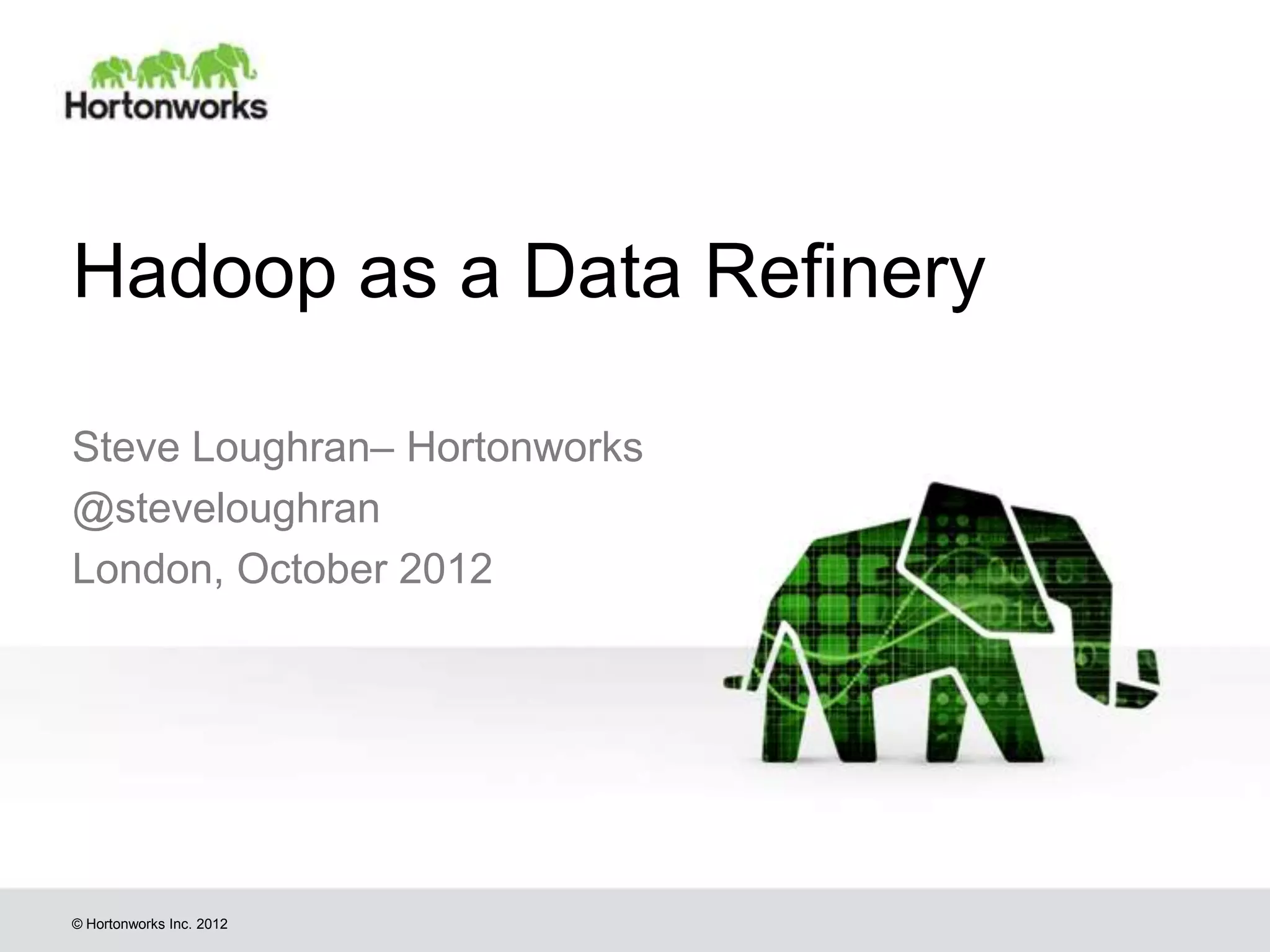 Hortonworks

Hadoop as a Data Refinery

Steve Loughran– Hortonworks
@steveloughran
London, October 2012

© Hortonworks Inc. 2012